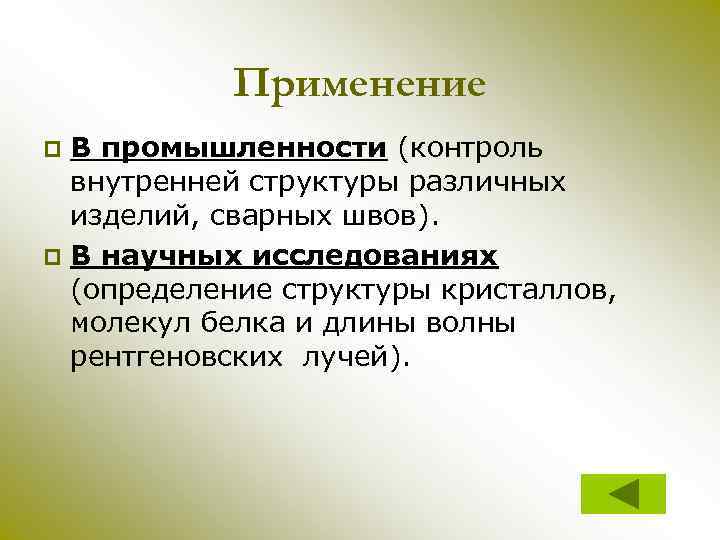 Применение

В промышленности (контроль внутренней структуры различных изделий, сварных швов).

В научных исследованиях (определение структуры кристаллов, молекул белка и длины волны рентгеновских лучей).